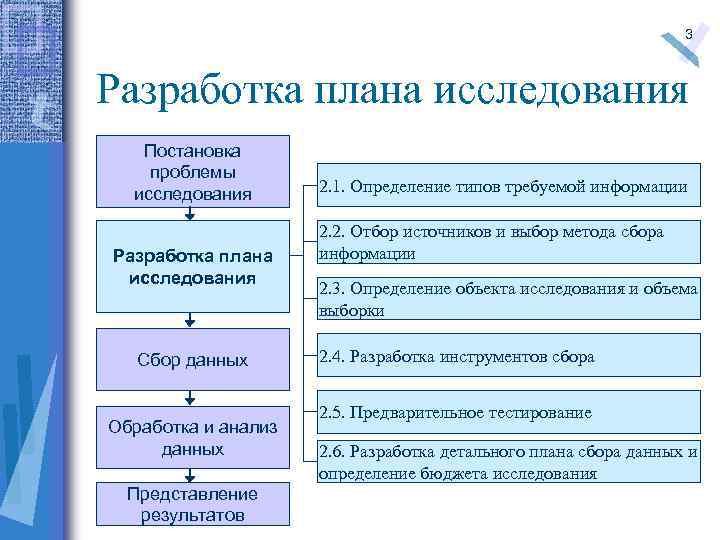 3

Разработка плана исследования

Постановка проблемы исследования

Разработка плана исследования

Сбор данных

Обработка и анализ данных

Представление результатов

2.1. Определение типов требуемой информации

2.2. Отбор источников и выбор метода сбора информации

2.3. Определение объекта исследования и объема выборки

2.4. Разработка инструментов сбора

2.5. Предварительное тестирование

2.6. Разработка детального плана сбора данных и определение бюджета исследования